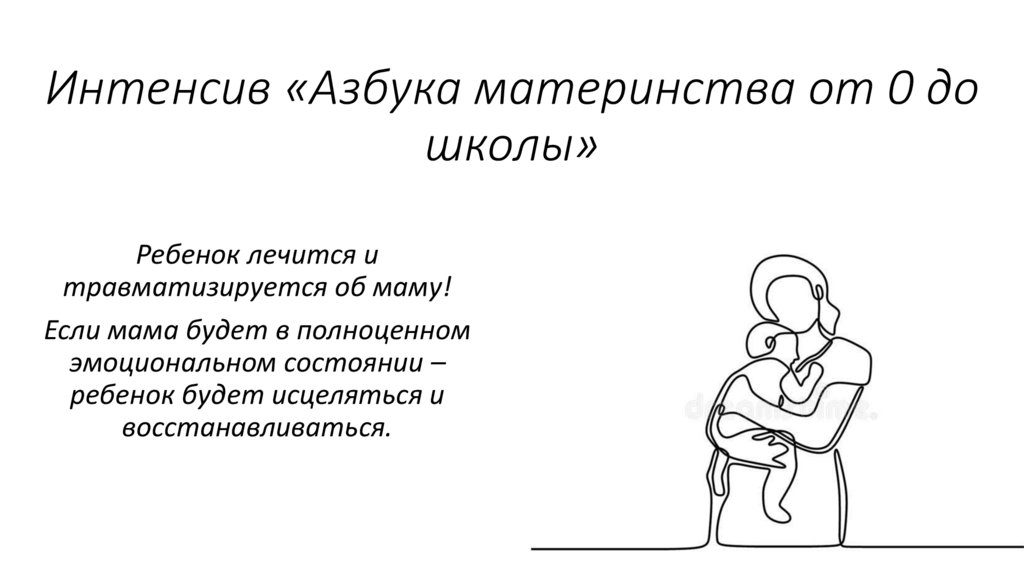 Интенсив «Азбука материнства от 0 до школы»

Ребенок лечится и травматизируется об маму!

Если мама будет в полноценном эмоциональном состоянии – ребенок будет исцеляться и восстанавливаться.

dreamstime.